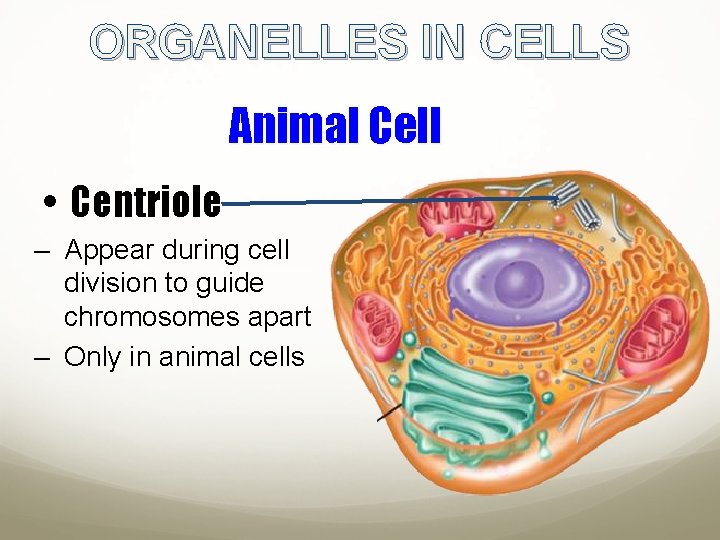 ORGANELLES IN CELLS

Animal Cell

• Centriole

– Appear during cell division to guide chromosomes apart

– Only in animal cells